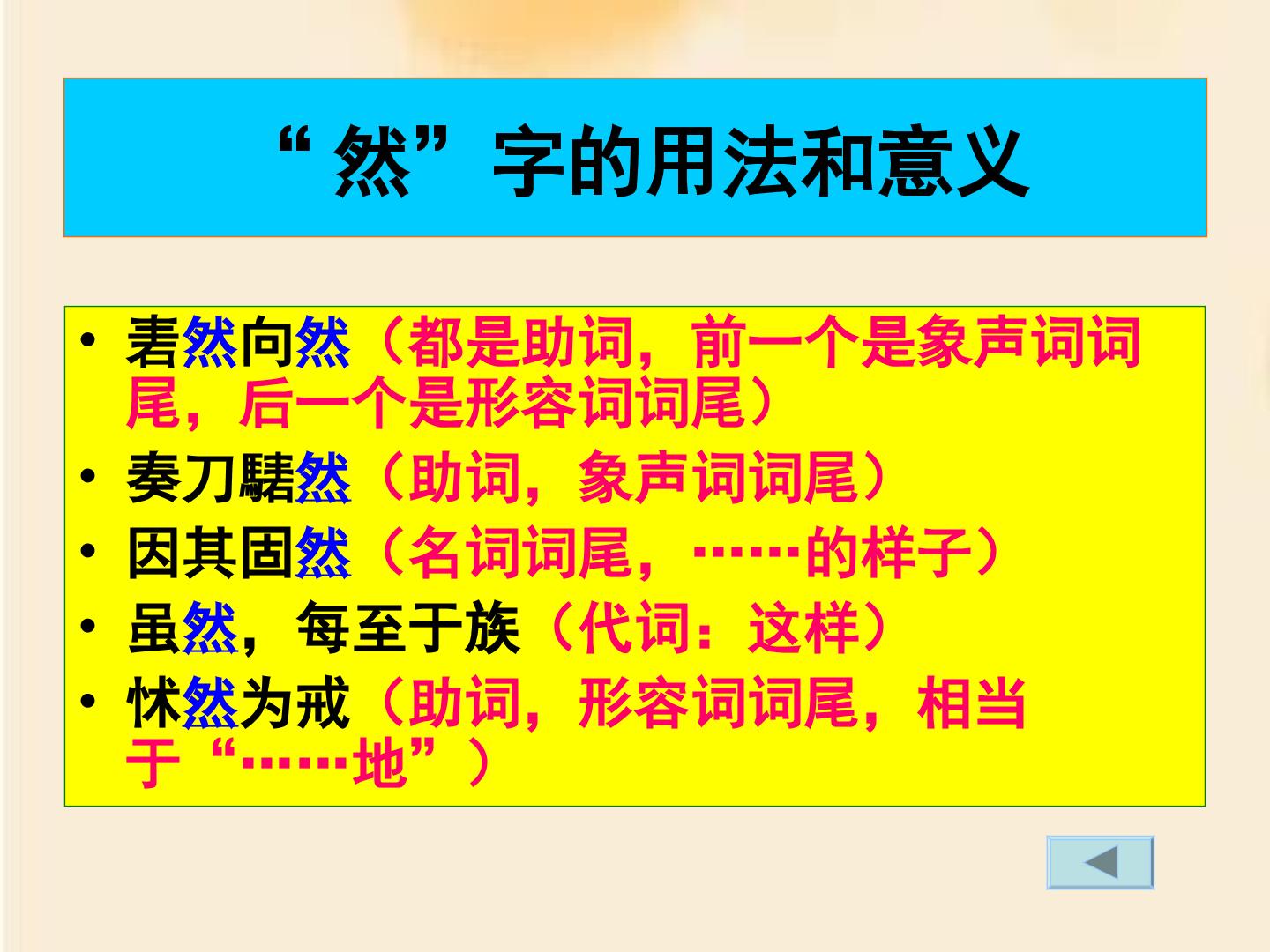 “然”字的用法和意义

• 砉然向然（都是助词，前一个是象声词词尾，后一个是形容词词尾）
• 奏刀騞然（助词，象声词词尾）
• 因其固然（名词词尾，……的样子）
• 虽然，每至于族（代词：这样）
• 怵然为戒（助词，形容词词尾，相当于“……地”）